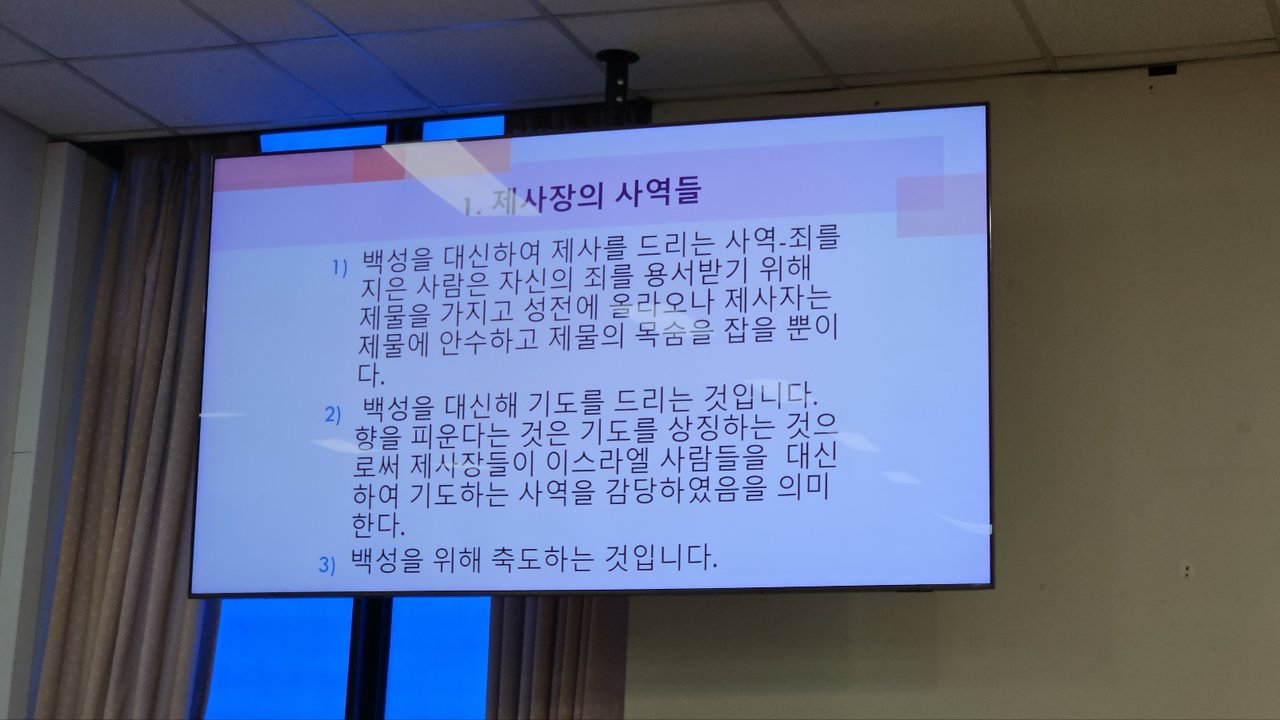 1. 제사장의 사역들

1) 백성을 대신하여 제사를 드리는 사역-죄를 지은 사람은 자신의 죄를 용서받기 위해 제물을 가지고 성전에 올라오나 제사자는 제물에 안수하고 제물의 목숨을 잡을 뿐이다.

2) 백성을 대신해 기도를 드리는 것입니다. 향을 피운다는 것은 기도를 상징하는 것으로써 제사장들이 이스라엘 사람들을 대신하여 기도하는 사역을 감당하였음을 의미한다.

3) 백성을 위해 축도하는 것입니다.